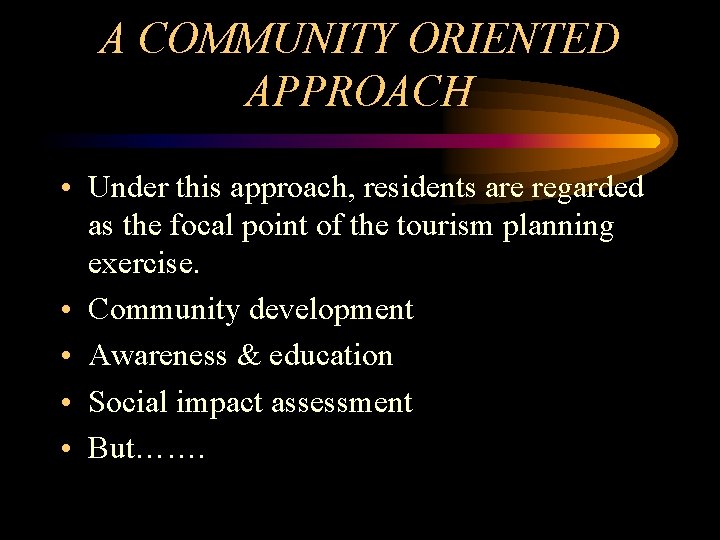 A COMMUNITY ORIENTED APPROACH

• Under this approach, residents are regarded as the focal point of the tourism planning exercise.
• Community development
• Awareness & education
• Social impact assessment
• But…….